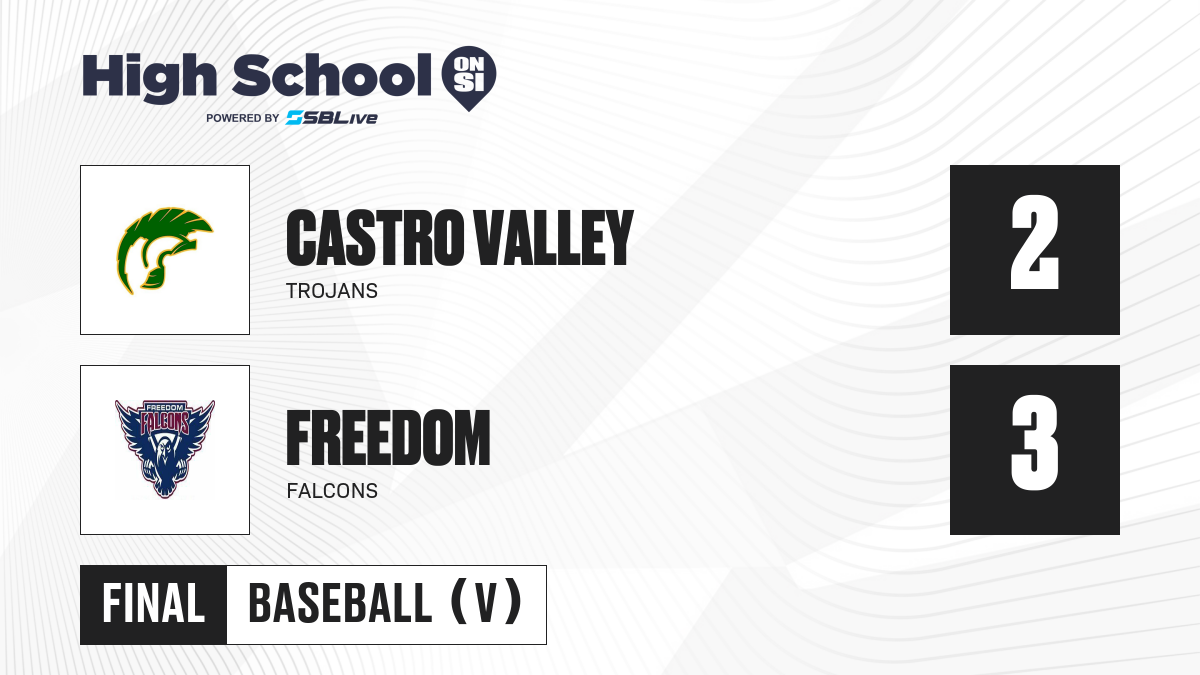 High School ON SI
POWERED BY SBLive

CASTRO VALLEY
TROJANS

2

FREEDOM FALCONS

FREEDOM
FALCONS

3

FINAL BASEBALL (V)